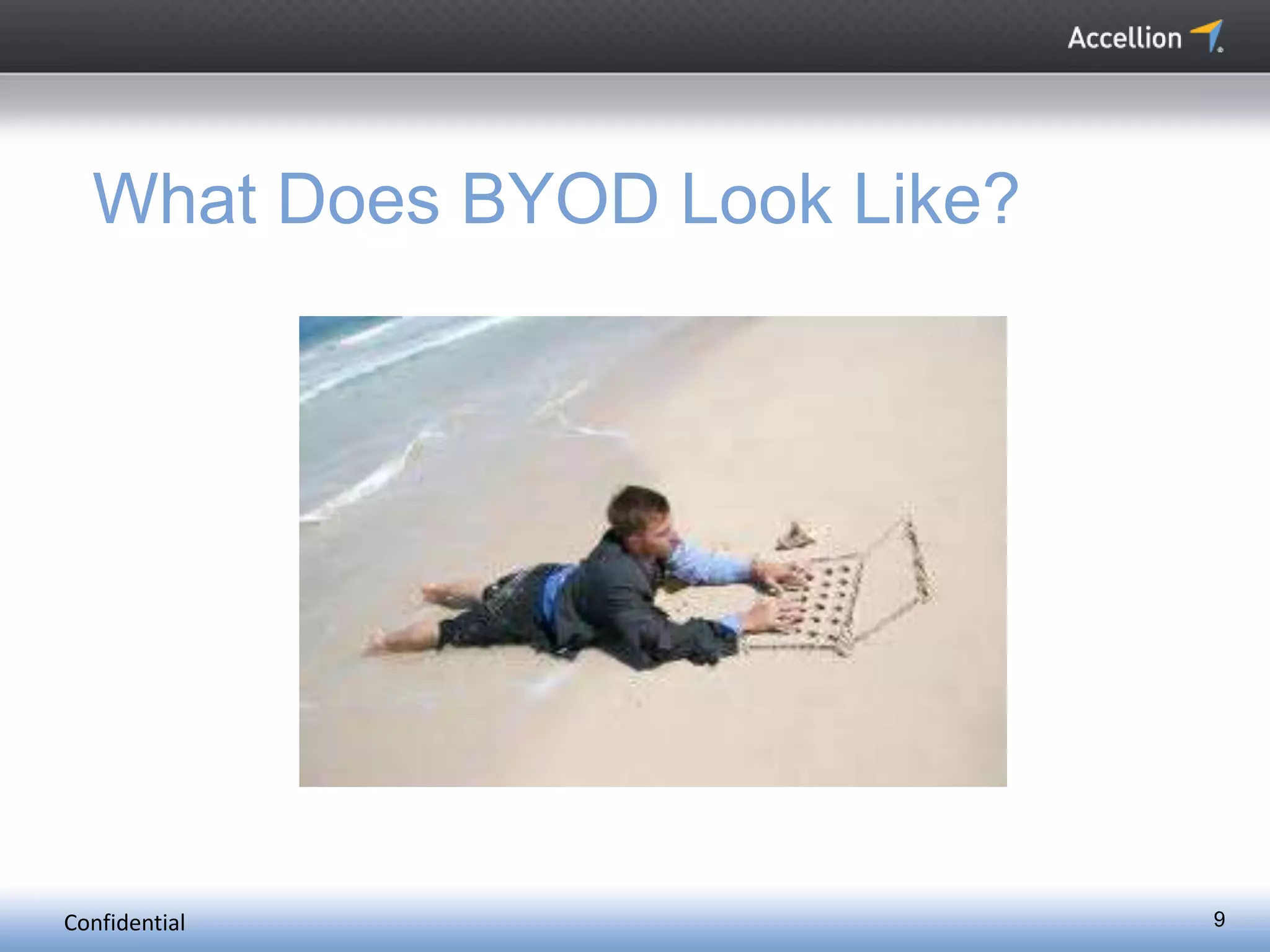 Accellion

What Does BYOD Look Like?

Confidential

9